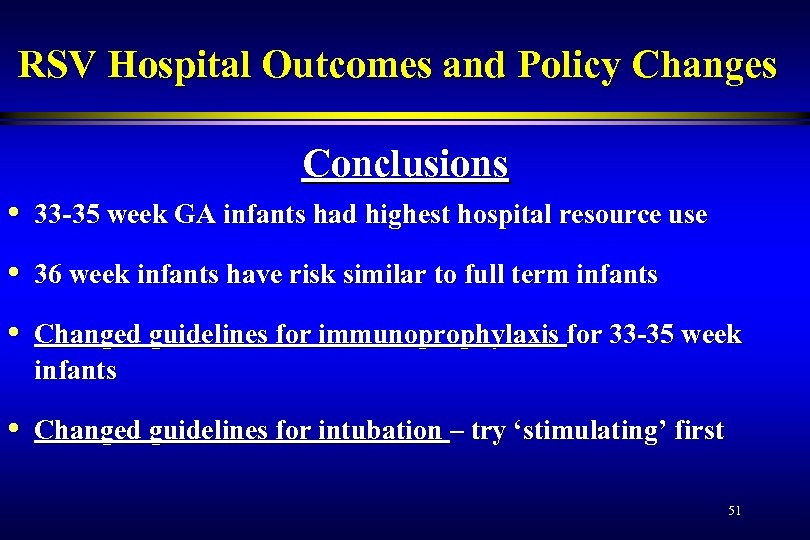 RSV Hospital Outcomes and Policy Changes

Conclusions

• 33-35 week GA infants had highest hospital resource use

• 36 week infants have risk similar to full term infants

• Changed guidelines for immunoprophylaxis for 33-35 week infants

• Changed guidelines for intubation – try ‘stimulating’ first

51